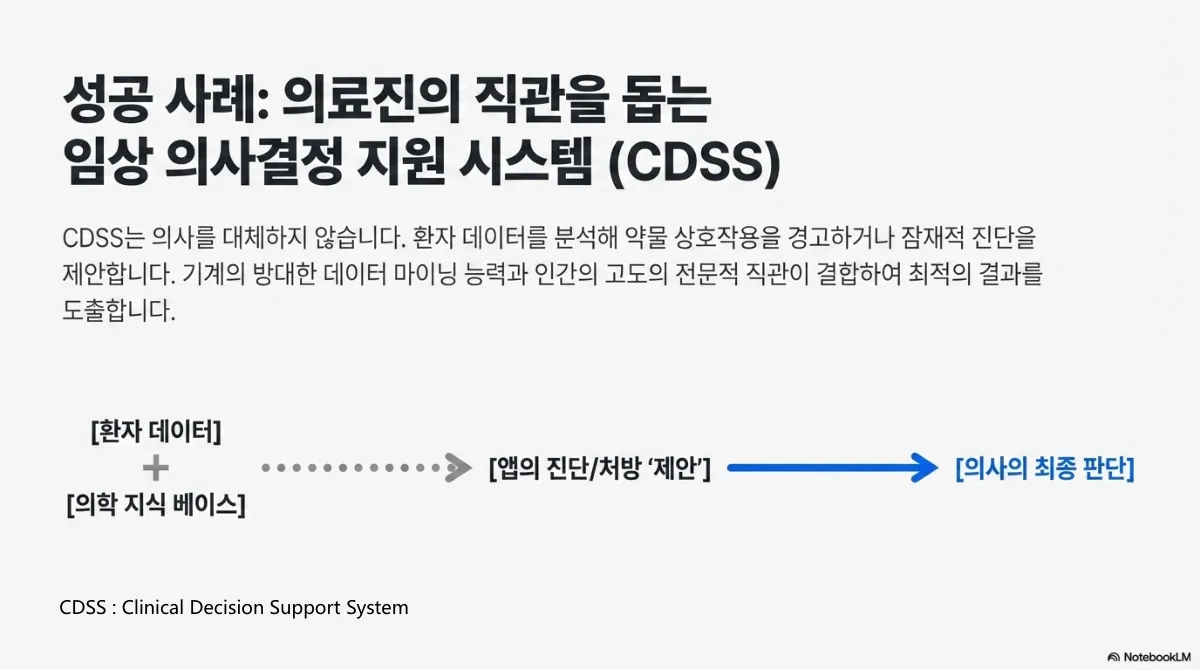 성공 사례: 의료진의 직관을 돕는 임상 의사결정 지원 시스템 (CDSS)

CDSS는 의사를 대체하지 않습니다. 환자 데이터를 분석해 약물 상호작용을 경고하거나 잠재적 진단을 제안합니다. 기계의 방대한 데이터 마이닝 능력과 인간의 고도의 전문적 직관이 결합하여 최적의 결과를 도출합니다.

[환자 데이터]
+
[의학 지식 베이스]

[앱의 진단/처방 '제안']

[의사의 최종 판단]

CDSS : Clinical Decision Support System

NotebookLM